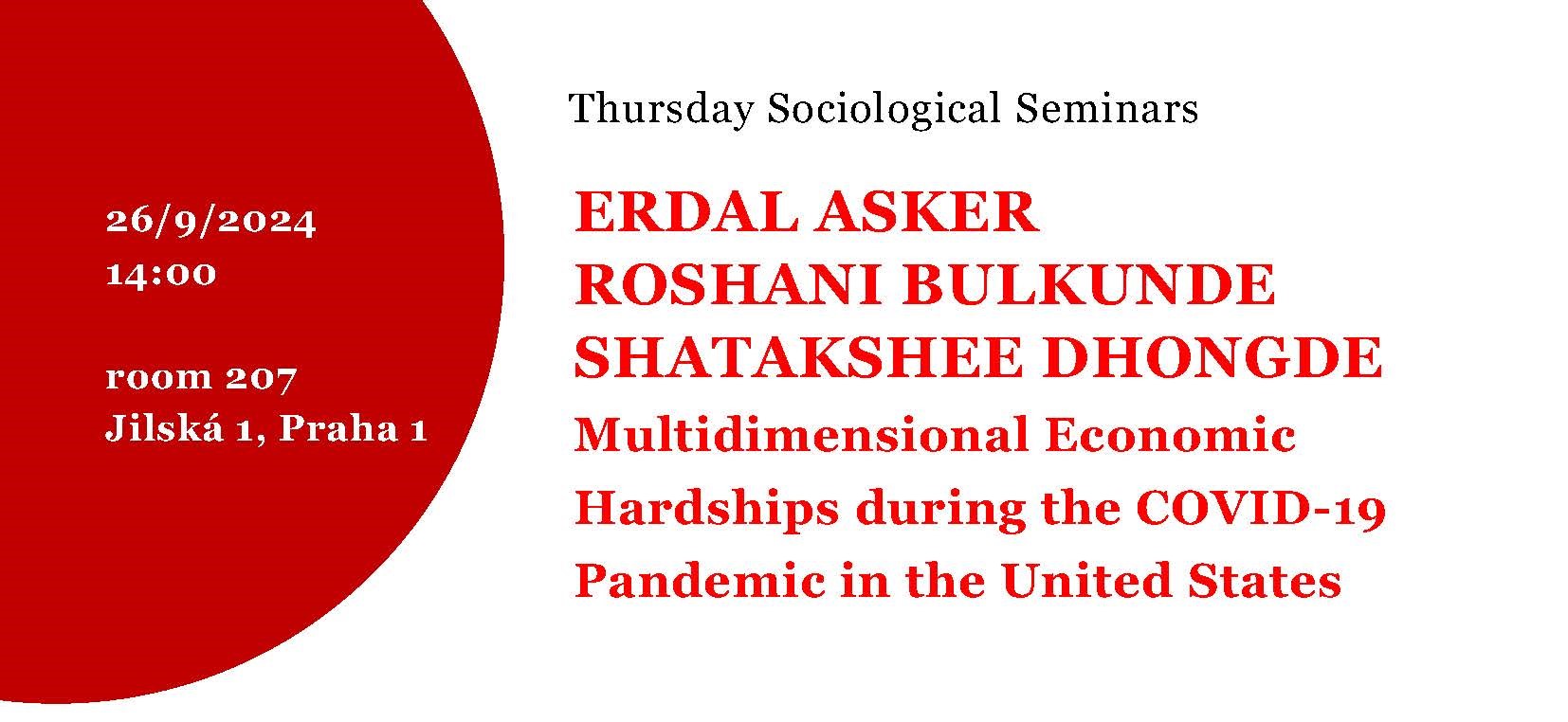 26/9/2024
14:00

room 207
Jilská 1, Praha 1

Thursday Sociological Seminars

ERDAL ASKER
ROSHANI BULKUNDE
SHATAKSHEE DHONGDE

Multidimensional Economic Hardships during the COVID-19 Pandemic in the United States